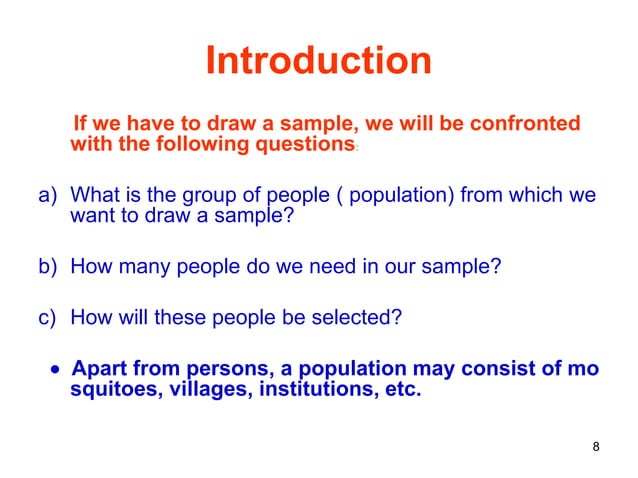 Introduction

If we have to draw a sample, we will be confronted with the following questions:

a) What is the group of people ( population) from which we want to draw a sample?

b) How many people do we need in our sample?

c) How will these people be selected?

• Apart from persons, a population may consist of mo squitoes, villages, institutions, etc.

8